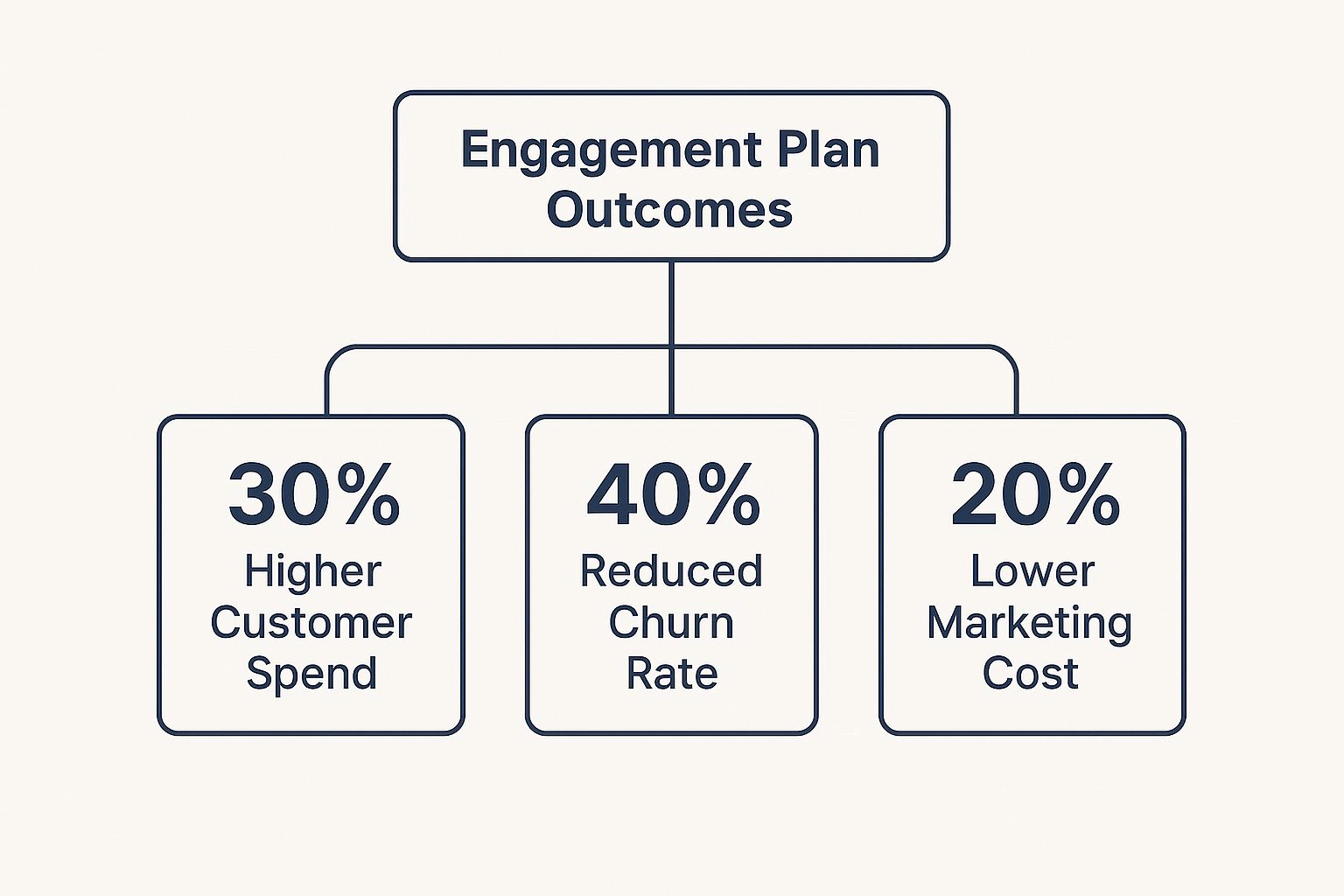 Engagement Plan Outcomes

30%
Higher Customer Spend

40%
Reduced Churn Rate

20%
Lower Marketing Cost